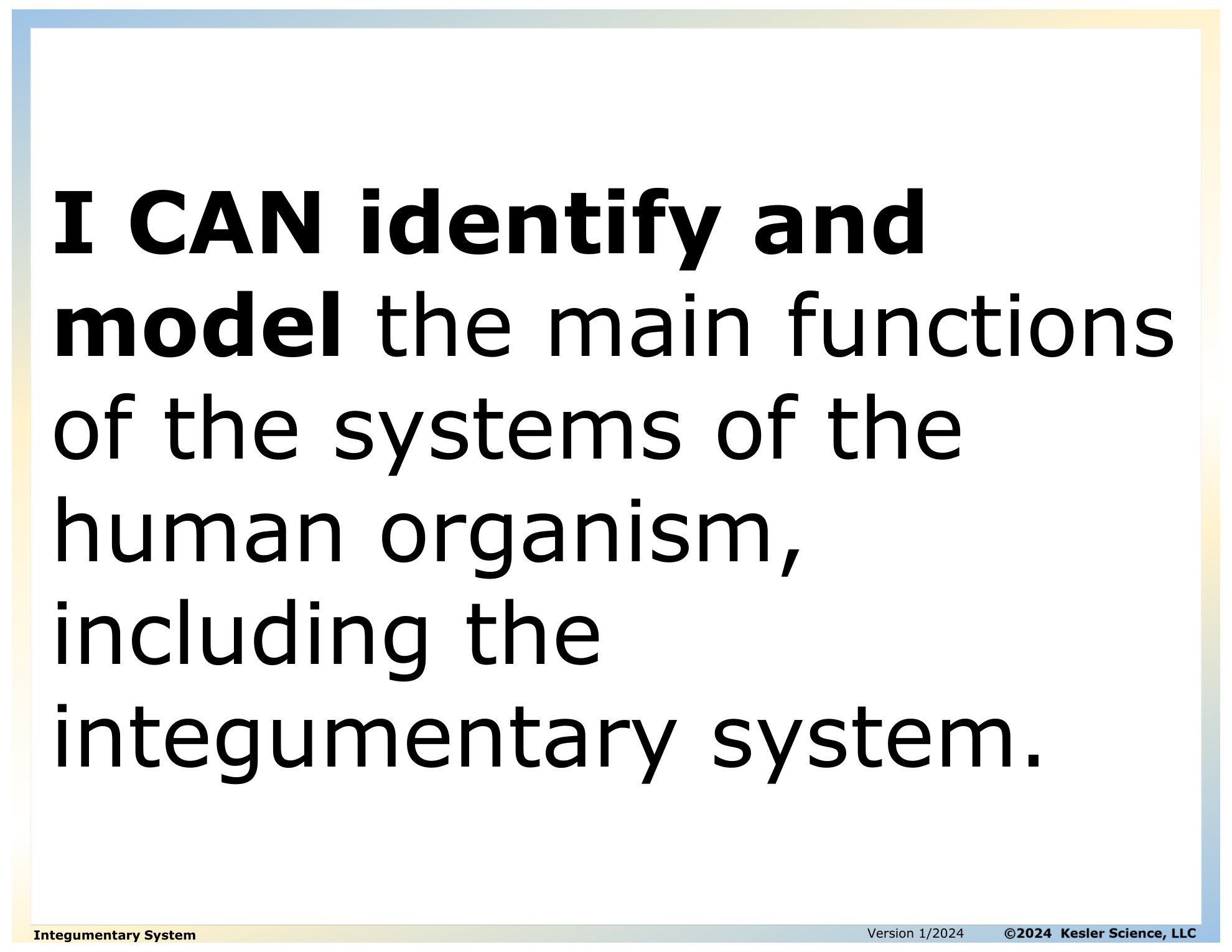 I CAN identify and model the main functions of the systems of the human organism, including the integumentary system.

Integumentary System

Version 1/2024

©2024 Kesler Science, LLC